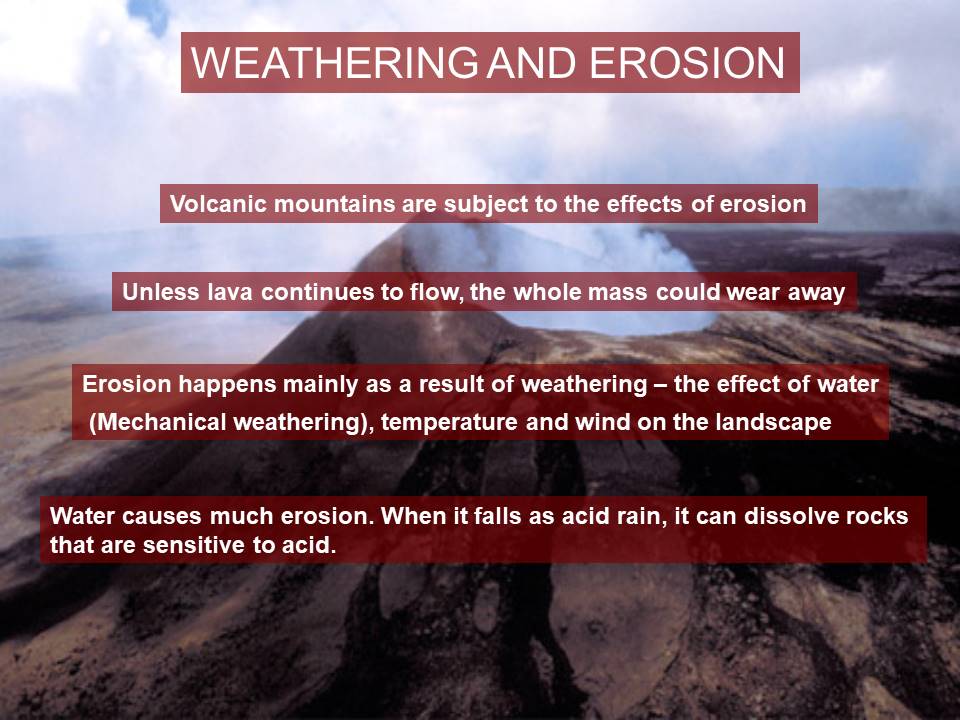 WEATHERING AND EROSION

Volcanic mountains are subject to the effects of erosion

Unless lava continues to flow, the whole mass could wear away

Erosion happens mainly as a result of weathering – the effect of water (Mechanical weathering), temperature and wind on the landscape

Water causes much erosion. When it falls as acid rain, it can dissolve rocks that are sensitive to acid.